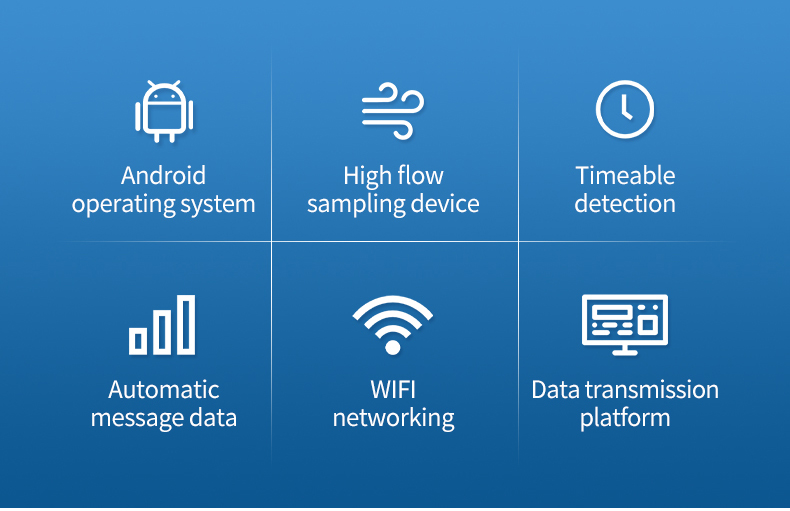 Android operating system

High flow sampling device

Timeable detection

Automatic message data

WIFI networking

Data transmission platform